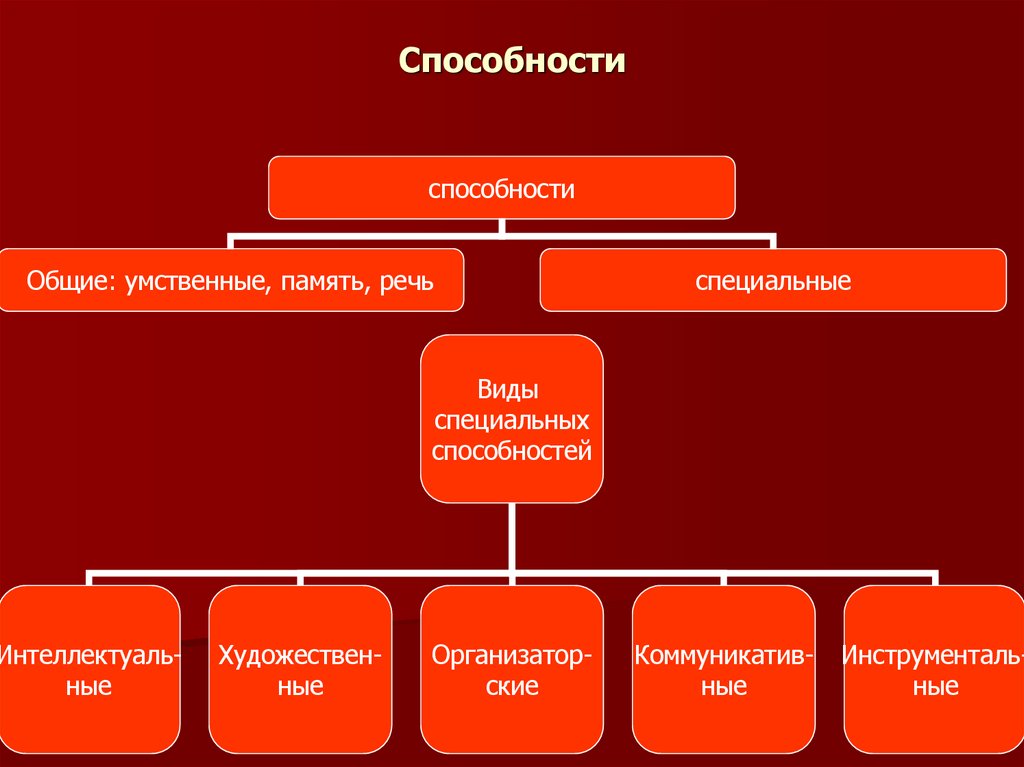 Способности

способности

Общие: умственные, память, речь

специальные

Виды специальных способностей

Интеллектуальные

Художественные

Организаторские

Коммуникативные

Инструментальные